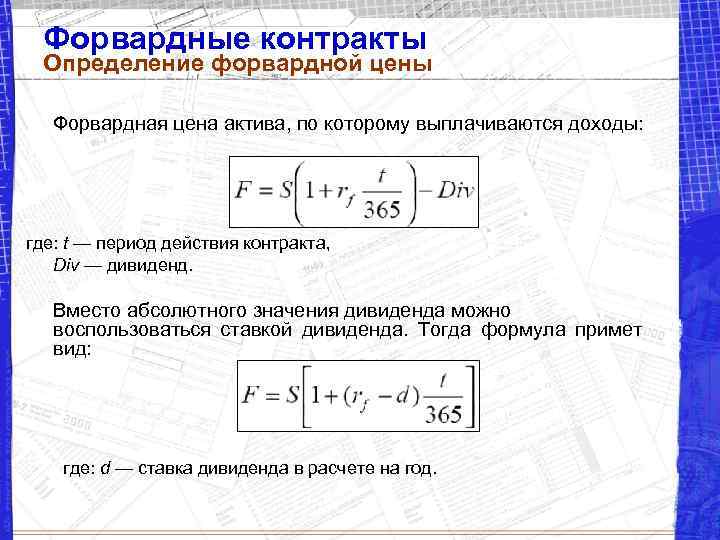 Форвардные контракты
Определение форвардной цены

Форвардная цена актива, по которому выплачиваются доходы:

$F = S\left(1 + r_f \frac{t}{365}\right) - Div$

где: $t$ — период действия контракта,
$Div$ — дивиденд.

Вместо абсолютного значения дивиденда можно воспользоваться ставкой дивиденда. Тогда формула примет вид:

$F = S\left[1 + (r_f - d)\frac{t}{365}\right]$

где: $d$ — ставка дивиденда в расчете на год.